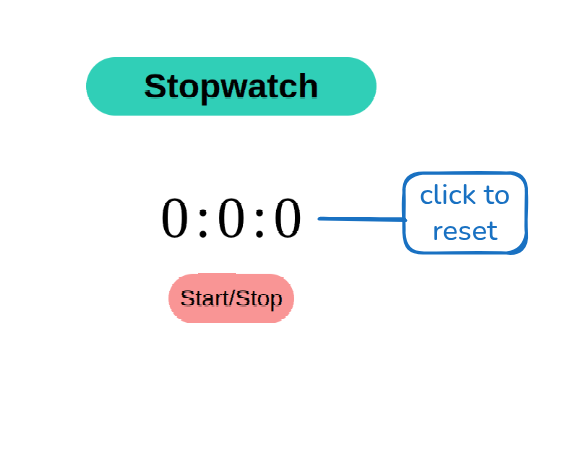 Stopwatch

0:0:0

click to reset

Start/Stop